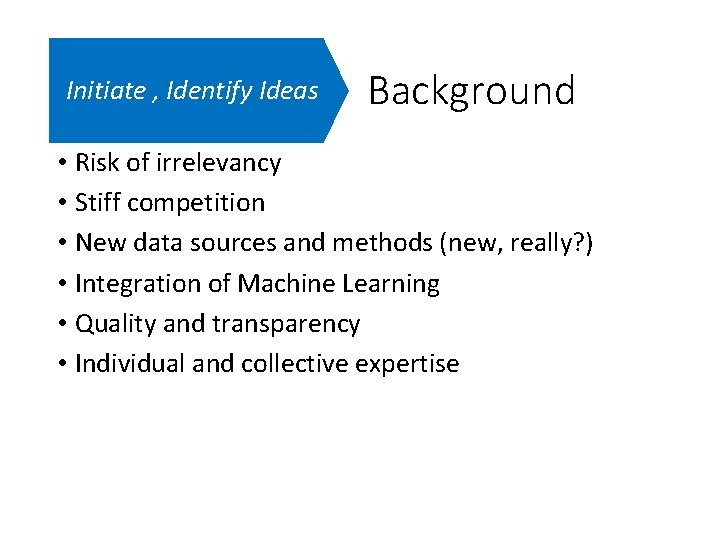 Initiate , Identify Ideas

Background

• Risk of irrelevancy
• Stiff competition
• New data sources and methods (new, really?)
• Integration of Machine Learning
• Quality and transparency
• Individual and collective expertise